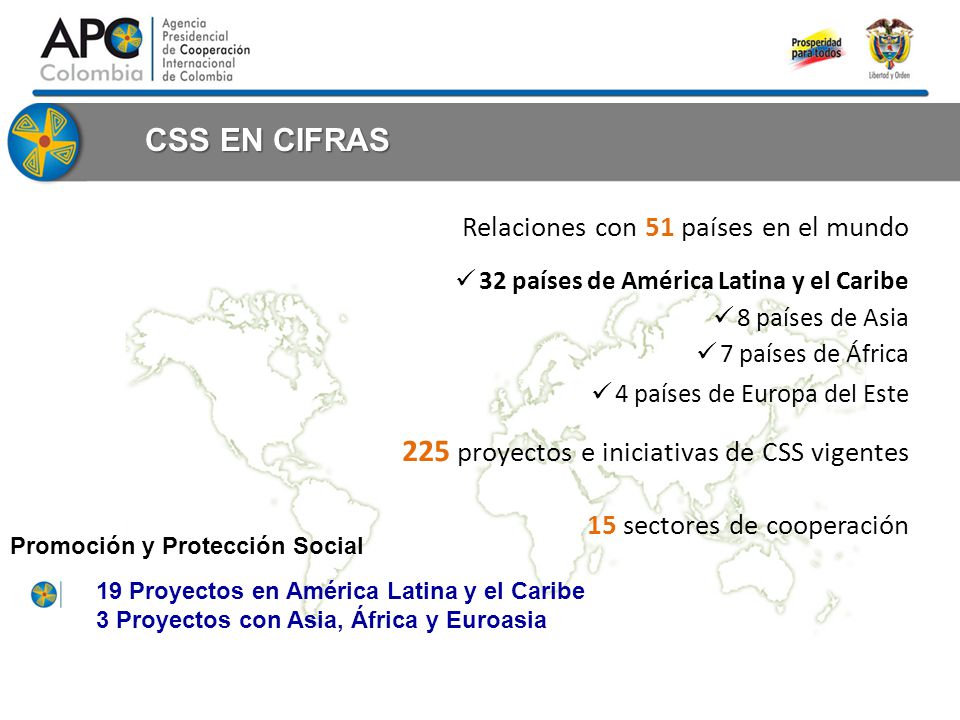 APC Colombia

Agencia Presidencial de Cooperación Internacional de Colombia

Prosperidad para todos

Libertad y Orden

CSS EN CIFRAS

Relaciones con 51 países en el mundo

✓ 32 países de América Latina y el Caribe
✓ 8 países de Asia
✓ 7 países de África
✓ 4 países de Europa del Este

225 proyectos e iniciativas de CSS vigentes

15 sectores de cooperación

Promoción y Protección Social

19 Proyectos en América Latina y el Caribe
3 Proyectos con Asia, África y Euroasia